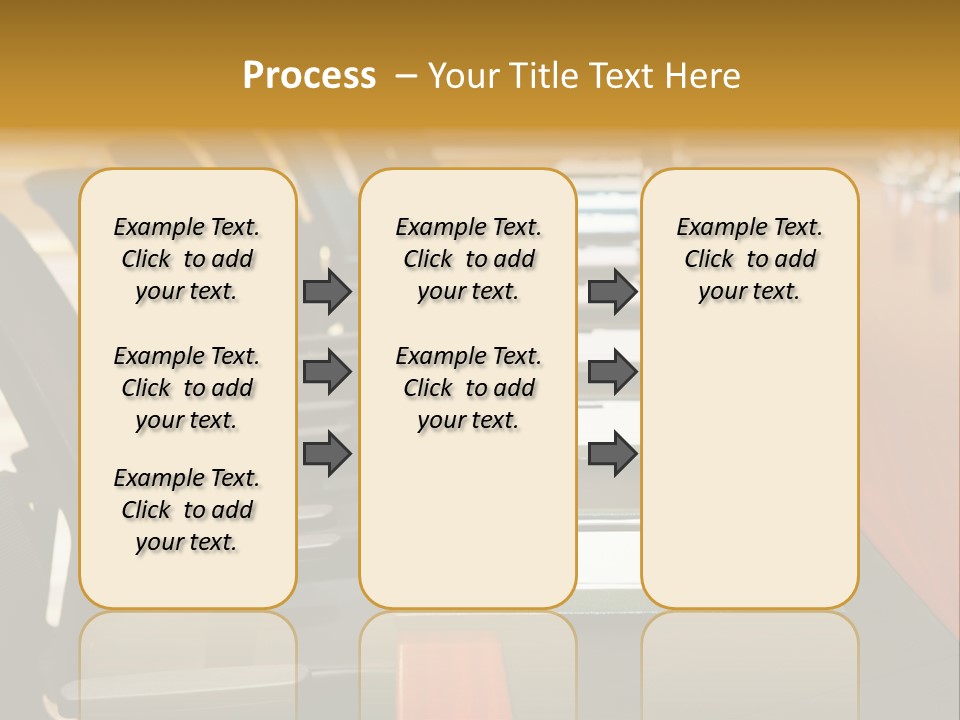 Process – Your Title Text Here

Example Text. Click to add your text.

Example Text. Click to add your text.

Example Text. Click to add your text.

Example Text. Click to add your text.

Example Text. Click to add your text.

Example Text. Click to add your text.